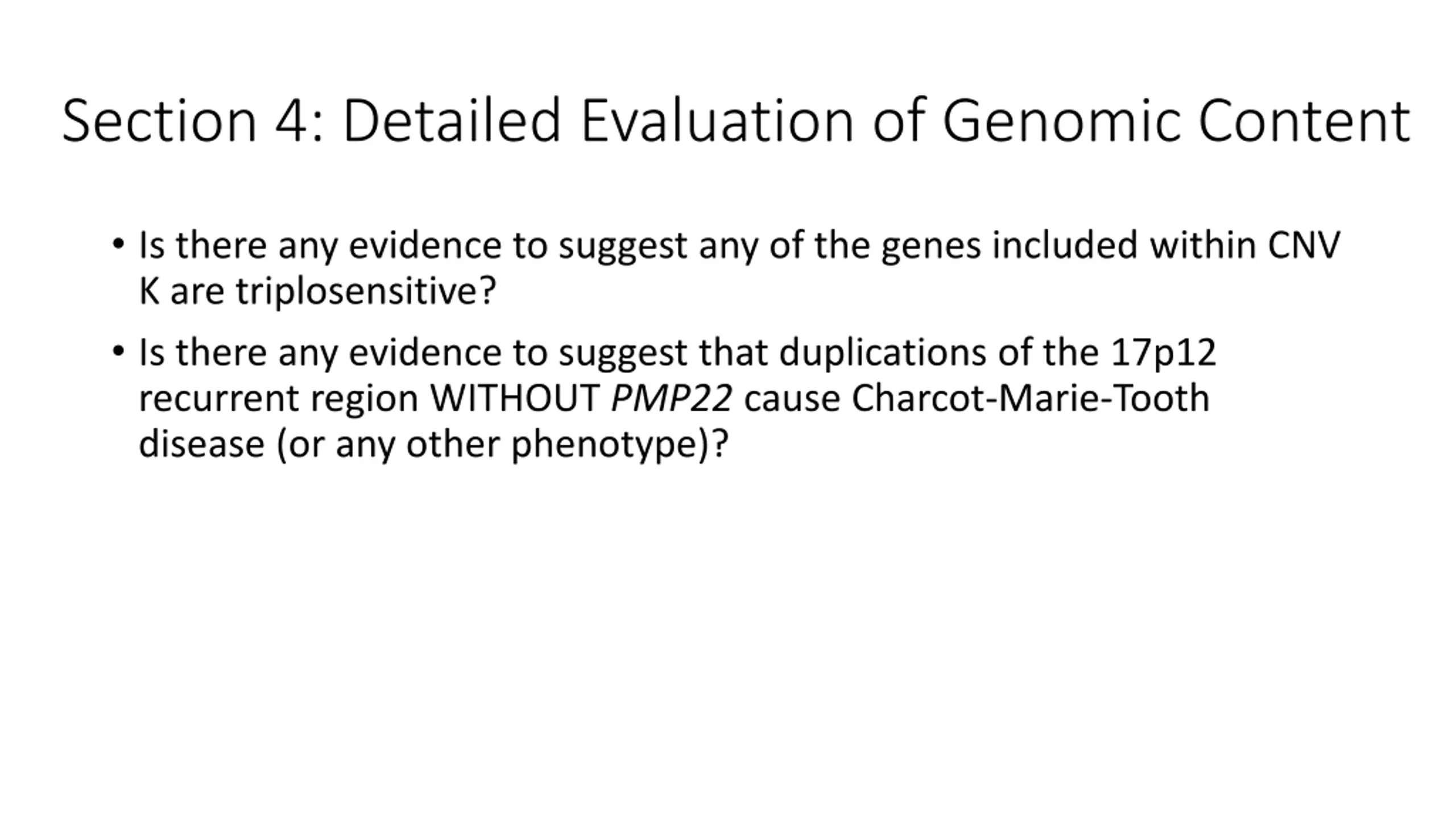 Section 4: Detailed Evaluation of Genomic Content

• Is there any evidence to suggest any of the genes included within CNV K are triplosensitive?

• Is there any evidence to suggest that duplications of the 17p12 recurrent region WITHOUT PMP22 cause Charcot-Marie-Tooth disease (or any other phenotype)?